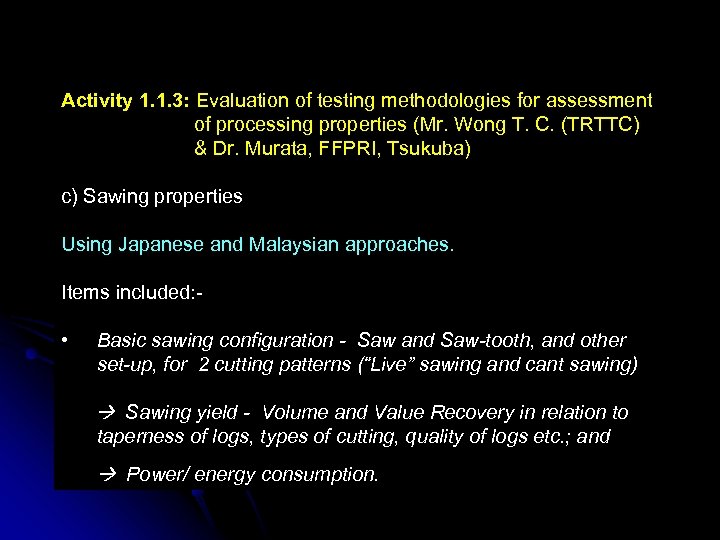 Activity 1.1.3: Evaluation of testing methodologies for assessment of processing properties (Mr. Wong T. C. (TRTTC) & Dr. Murata, FFPRI, Tsukuba)

c) Sawing properties

Using Japanese and Malaysian approaches.

Items included:-

• Basic sawing configuration - Saw and Saw-tooth, and other set-up, for 2 cutting patterns (“Live” sawing and cant sawing)

→ Sawing yield - Volume and Value Recovery in relation to taperness of logs, types of cutting, quality of logs etc.; and

→ Power/ energy consumption.